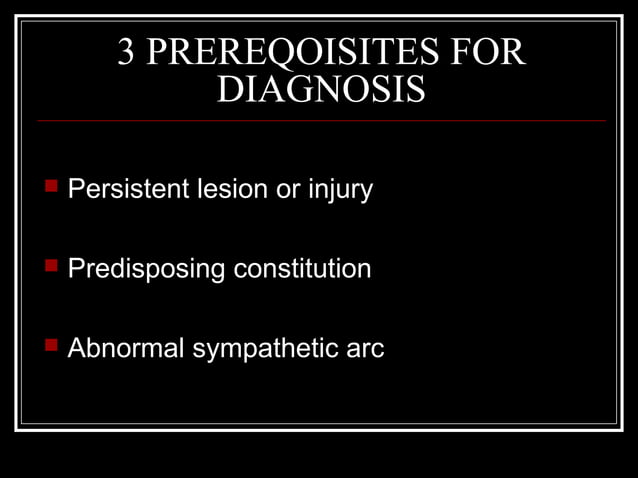 3 PREREQOISITES FOR DIAGNOSIS

Persistent lesion or injury

Predisposing constitution

Abnormal sympathetic arc